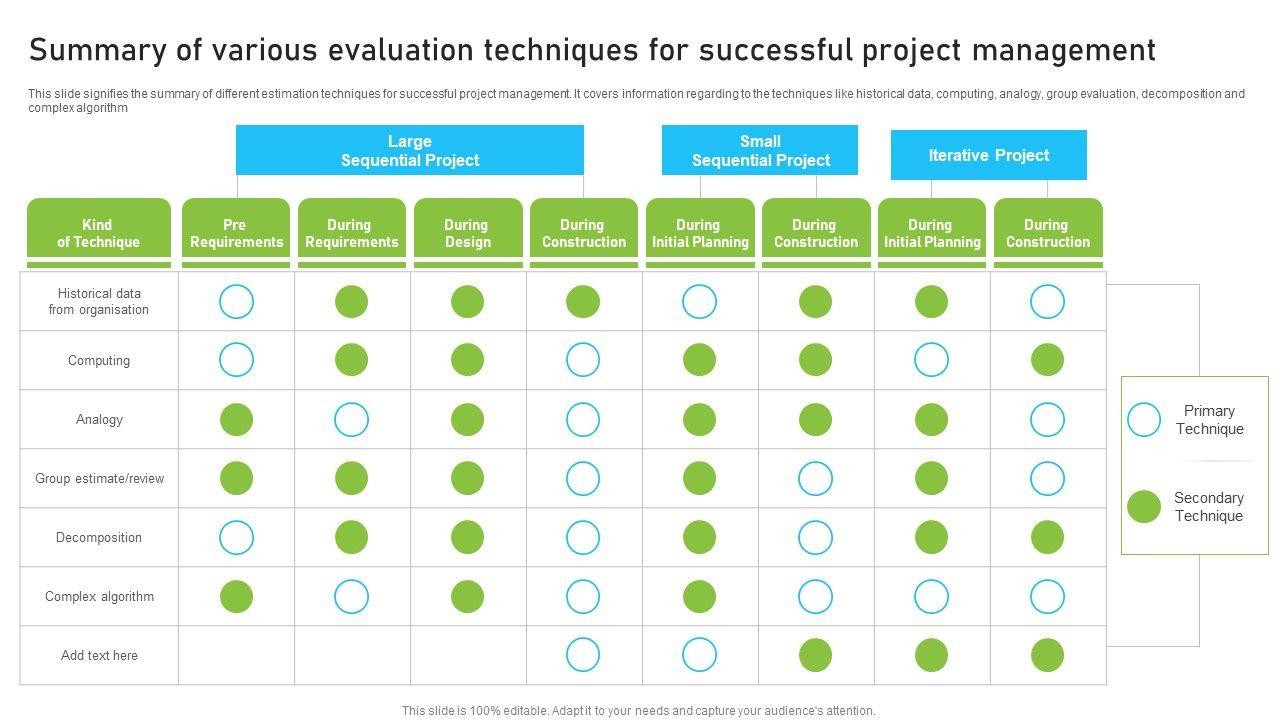 Summary of various evaluation techniques for successful project management

This slide signifies the summary of different estimation techniques for successful project management. It covers information regarding to the techniques like historical data, computing, analogy, group evaluation, decomposition and complex algorithm

Large Sequential Project

Small Sequential Project

Iterative Project

| Kind of Technique | Pre Requirements | During Requirements | During Design | During Construction | During Initial Planning | During Construction | During Initial Planning | During Construction |
|---|---|---|---|---|---|---|---|---|
| Historical data from organisation | | | | | | | | |
| Computing | | | | | | | | |
| Analogy | | | | | | | | |
| Group estimate/review | | | | | | | | |
| Decomposition | | | | | | | | |
| Complex algorithm | | | | | | | | |
| Add text here | | | | | | | | |

Primary Technique

Secondary Technique

This slide is 100% editable. Adapt it to your needs and capture your audience's attention.